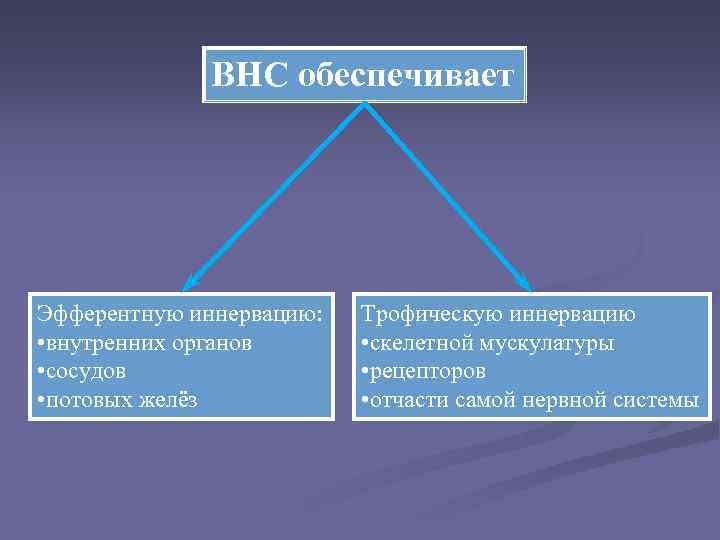 ВНС обеспечивает

Эфферентную иннервацию:
•внутренних органов
•сосудов
•потовых желёз

Трофическую иннервацию
•скелетной мускулатуры
•рецепторов
•отчасти самой нервной системы